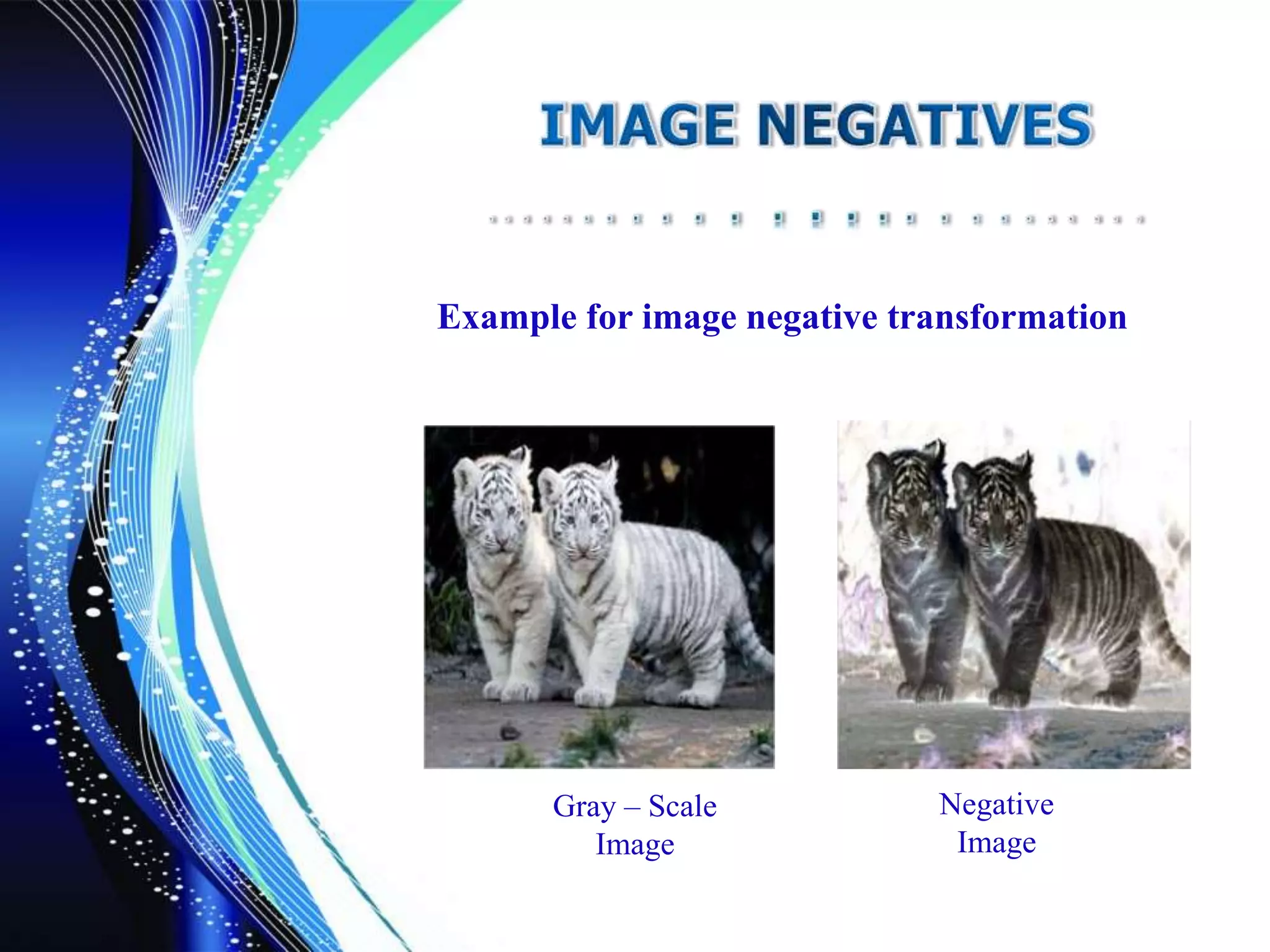 IMAGE NEGATIVES

Example for image negative transformation

Gray – Scale Image

Negative Image